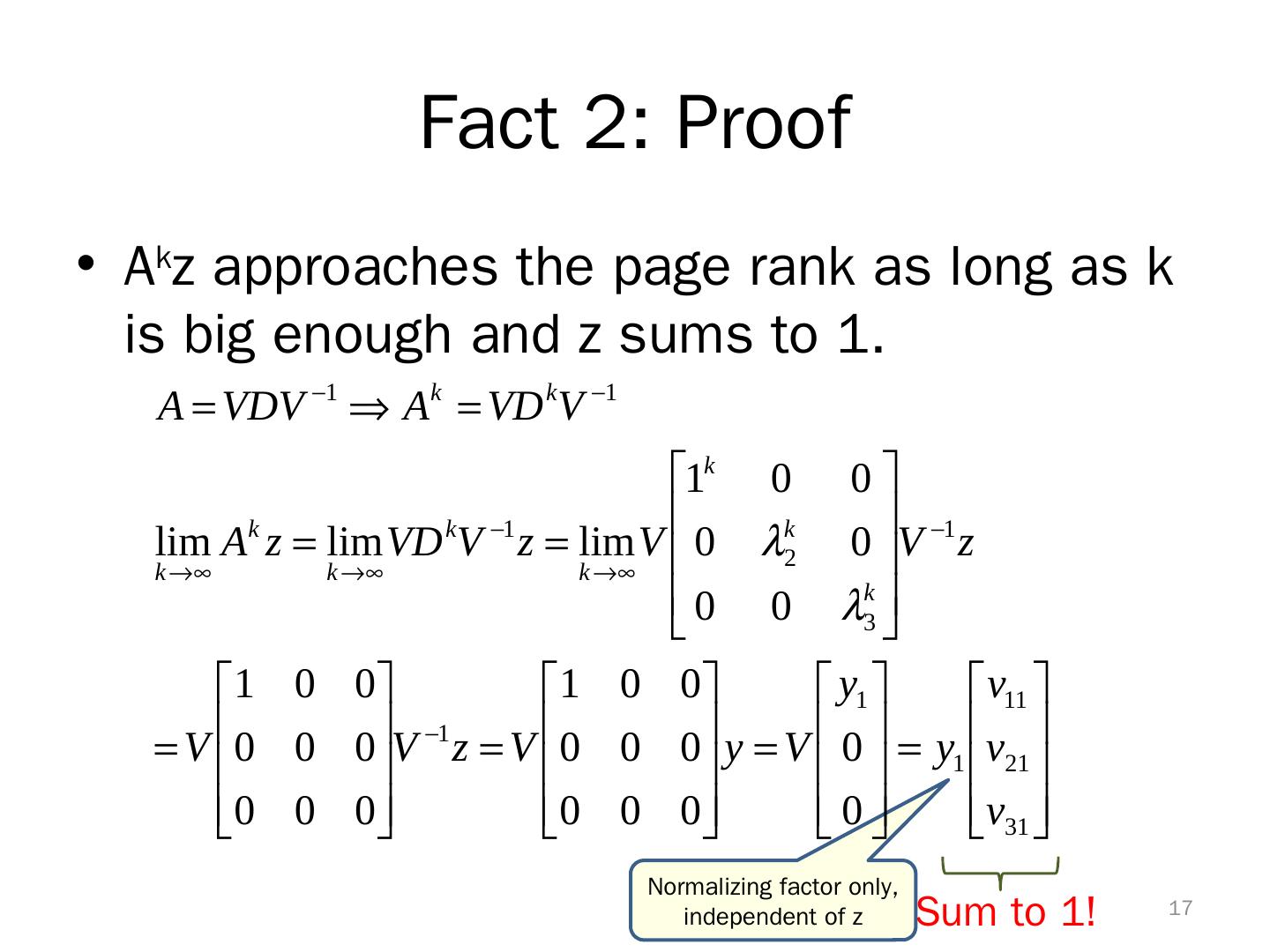 Fact 2: Proof

• $A^k z$ approaches the page rank as long as k is big enough and z sums to 1.

$A = VDV^{-1} \Rightarrow A^k = VD^kV^{-1}$

$\lim_{k\to\infty} A^k z = \lim_{k\to\infty} VD^kV^{-1}z = \lim_{k\to\infty} V \begin{bmatrix} 1^k & 0 & 0 \\ 0 & \lambda_2^k & 0 \\ 0 & 0 & \lambda_3^k \end{bmatrix} V^{-1}z$

$= V \begin{bmatrix} 1 & 0 & 0 \\ 0 & 0 & 0 \\ 0 & 0 & 0 \end{bmatrix} V^{-1}z = V \begin{bmatrix} 1 & 0 & 0 \\ 0 & 0 & 0 \\ 0 & 0 & 0 \end{bmatrix} y = V \begin{bmatrix} y_1 \\ 0 \\ 0 \end{bmatrix} = y_1 \begin{bmatrix} v_{11} \\ v_{21} \\ v_{31} \end{bmatrix}$

Normalizing factor only, independent of z

Sum to 1!

17